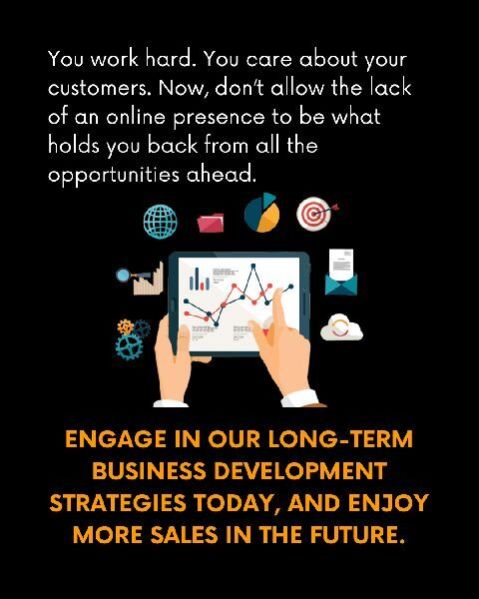 You work hard. You care about your customers. Now, don't allow the lack of an online presence to be what holds you back from all the opportunities ahead.

ENGAGE IN OUR LONG-TERM BUSINESS DEVELOPMENT STRATEGIES TODAY, AND ENJOY MORE SALES IN THE FUTURE.